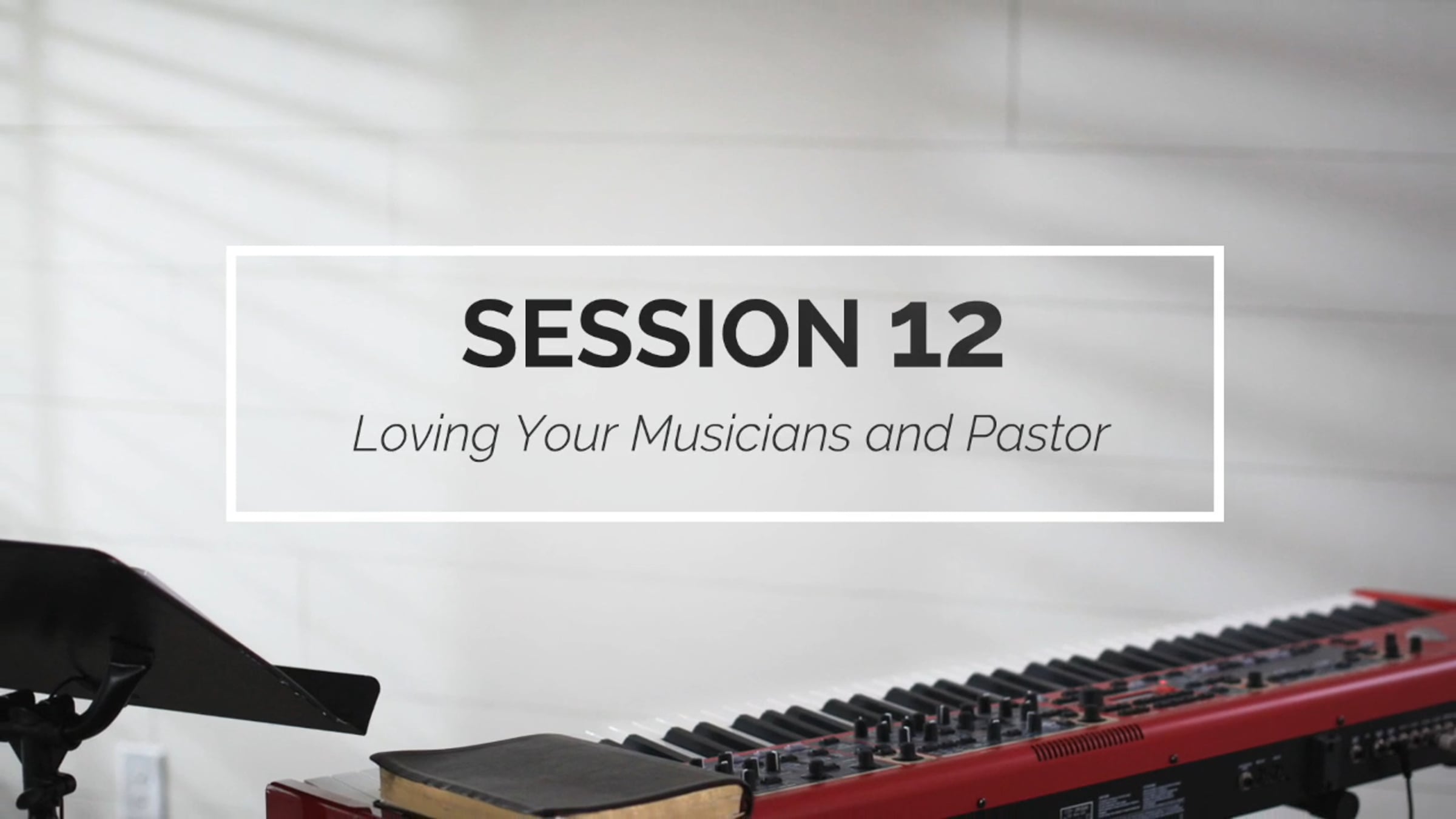 SESSION 12

Loving Your Musicians and Pastor